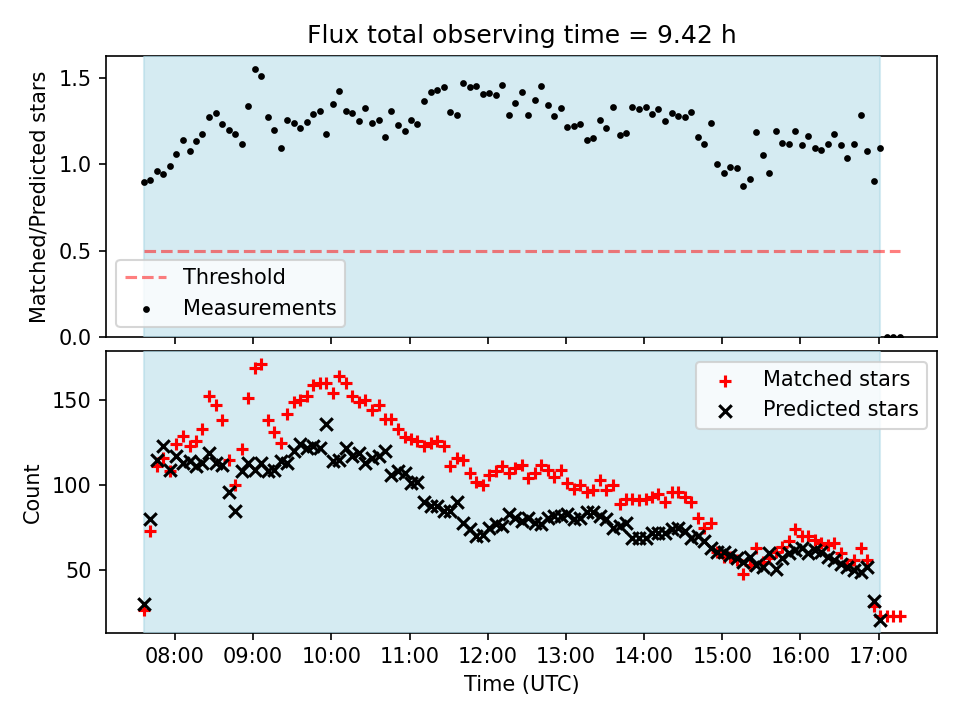 Flux total observing time = 9.42 h

Matched/Predicted stars

1.5
1.0
0.5
0.0

Threshold
Measurements

Count

150
100
50

Matched stars
Predicted stars

08:00
09:00
10:00
11:00
12:00
13:00
14:00
15:00
16:00
17:00

Time (UTC)